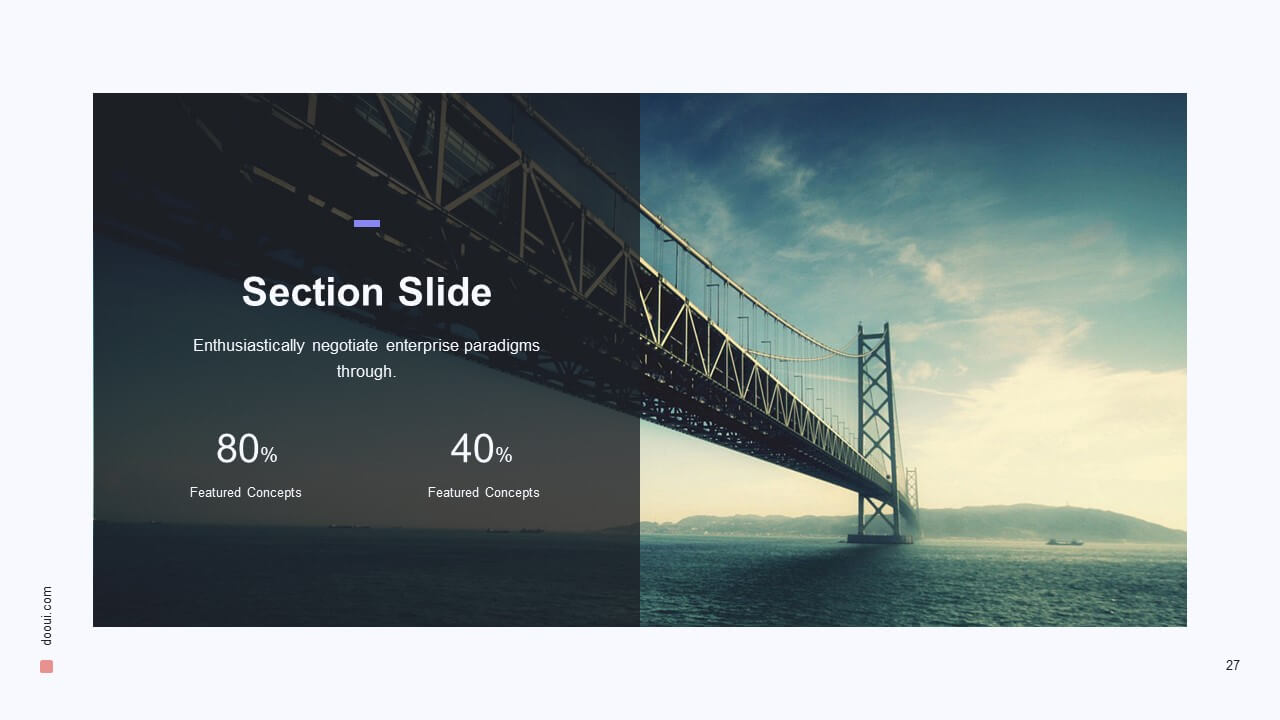 Section Slide

Enthusiastically negotiate enterprise paradigms through.

80%

Featured Concepts

40%

Featured Concepts

dooui.com

27